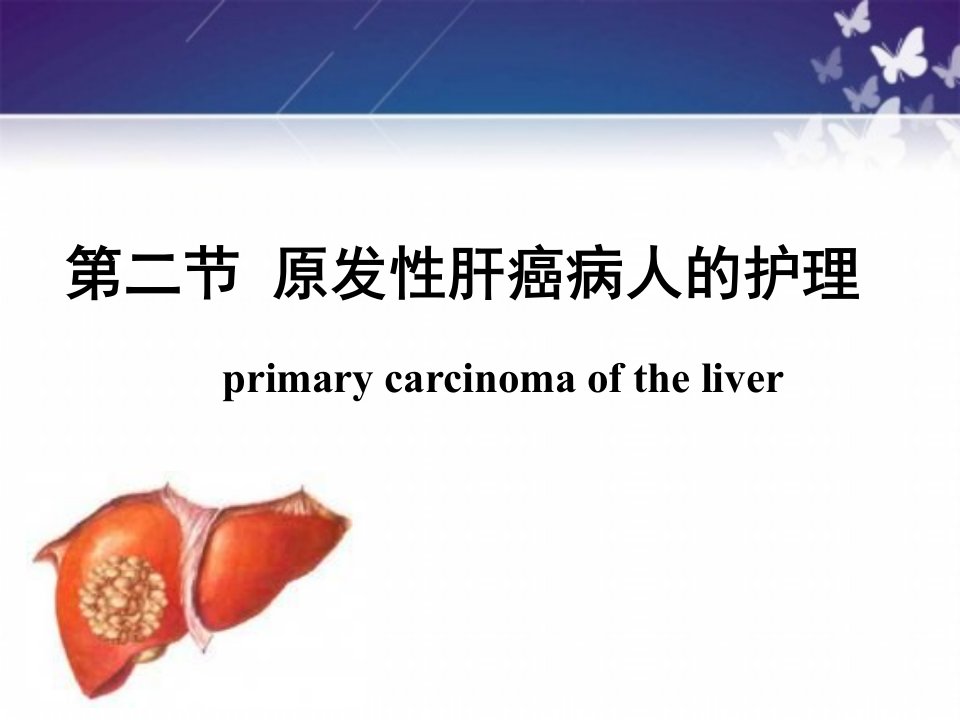 第二节 原发性肝癌病人的护理

primary carcinoma of the liver